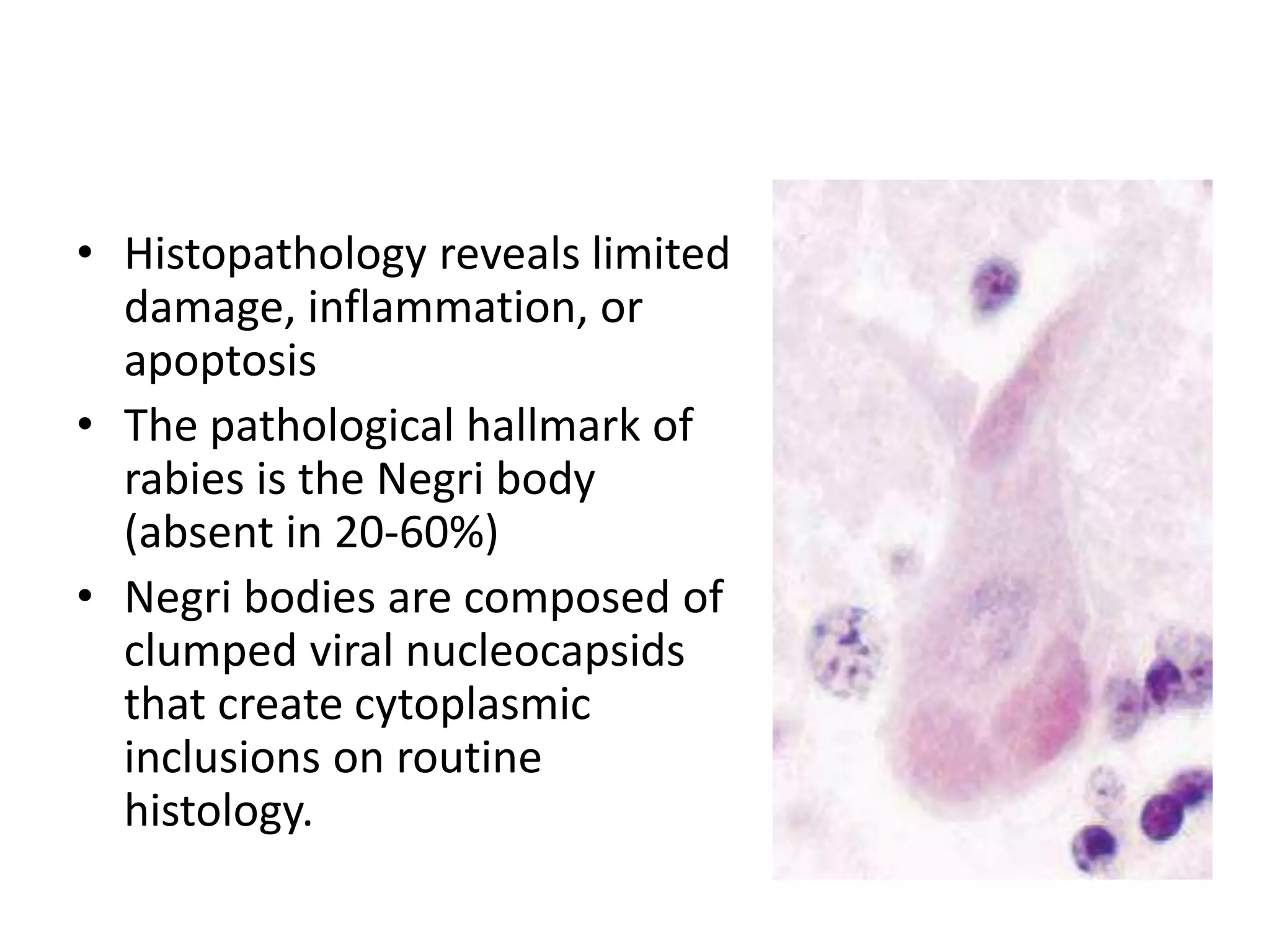 • Histopathology reveals limited damage, inflammation, or apoptosis
• The pathological hallmark of rabies is the Negri body (absent in 20-60%)
• Negri bodies are composed of clumped viral nucleocapsids that create cytoplasmic inclusions on routine histology.